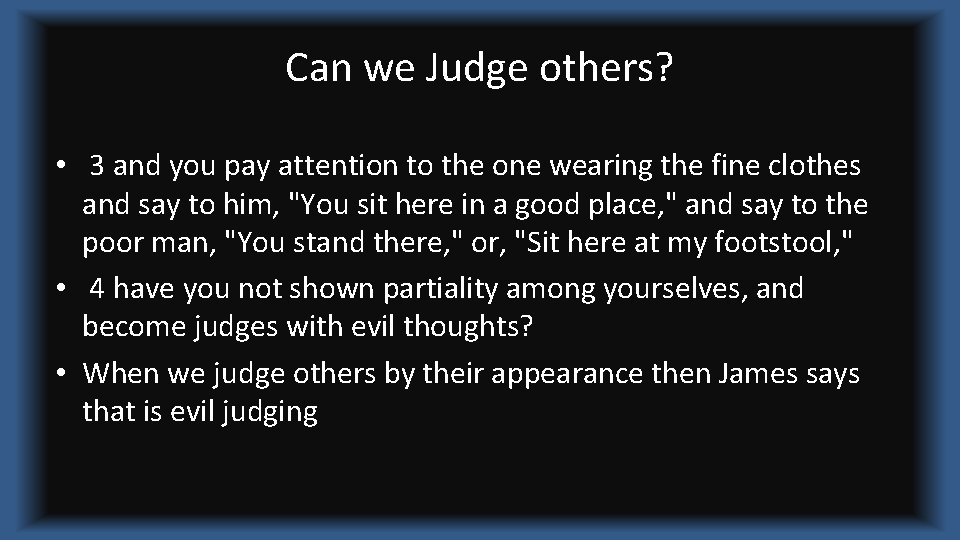 Can we Judge others?

• 3 and you pay attention to the one wearing the fine clothes and say to him, "You sit here in a good place," and say to the poor man, "You stand there," or, "Sit here at my footstool,"
• 4 have you not shown partiality among yourselves, and become judges with evil thoughts?
• When we judge others by their appearance then James says that is evil judging